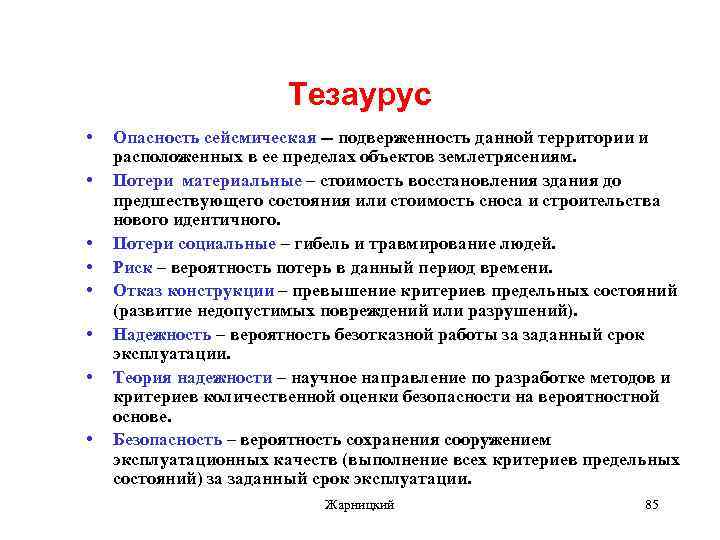 Тезаурус

• Опасность сейсмическая – подверженность данной территории и расположенных в ее пределах объектов землетрясениям.
• Потери материальные – стоимость восстановления здания до предшествующего состояния или стоимость сноса и строительства нового идентичного.
• Потери социальные – гибель и травмирование людей.
• Риск – вероятность потерь в данный период времени.
• Отказ конструкции – превышение критериев предельных состояний (развитие недопустимых повреждений или разрушений).
• Надежность – вероятность безотказной работы за заданный срок эксплуатации.
• Теория надежности – научное направление по разработке методов и критериев количественной оценки безопасности на вероятностной основе.
• Безопасность – вероятность сохранения сооружением эксплуатационных качеств (выполнение всех критериев предельных состояний) за заданный срок эксплуатации.

Жарницкий

85